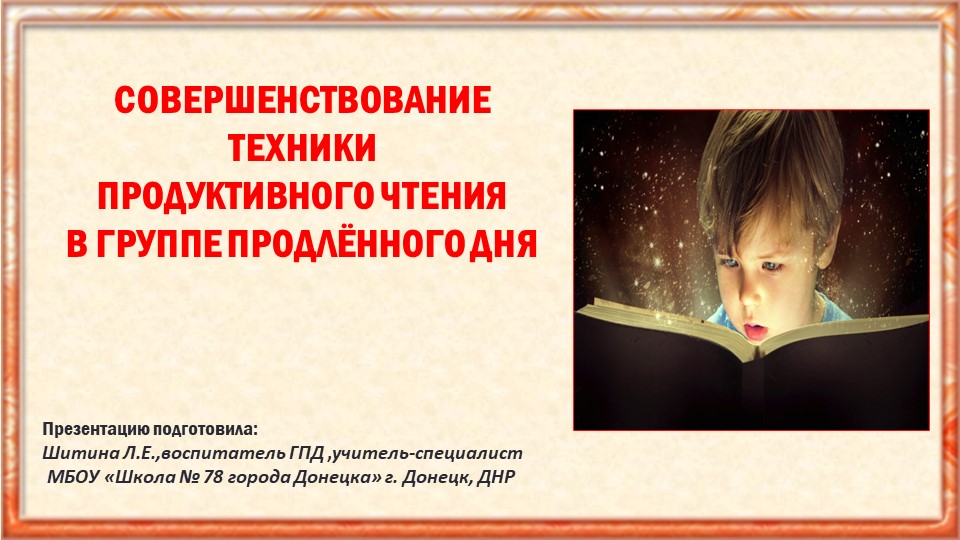 СОВЕРШЕНСТВОВАНИЕ ТЕХНИКИ ПРОДУКТИВНОГО ЧТЕНИЯ В ГРУППЕ ПРОДЛЁННОГО ДНЯ

Презентацию подготовила:
Шитина Л.Е.,воспитатель ГПД ,учитель-специалист
МБОУ «Школа № 78 города Донецка» г. Донецк, ДНР